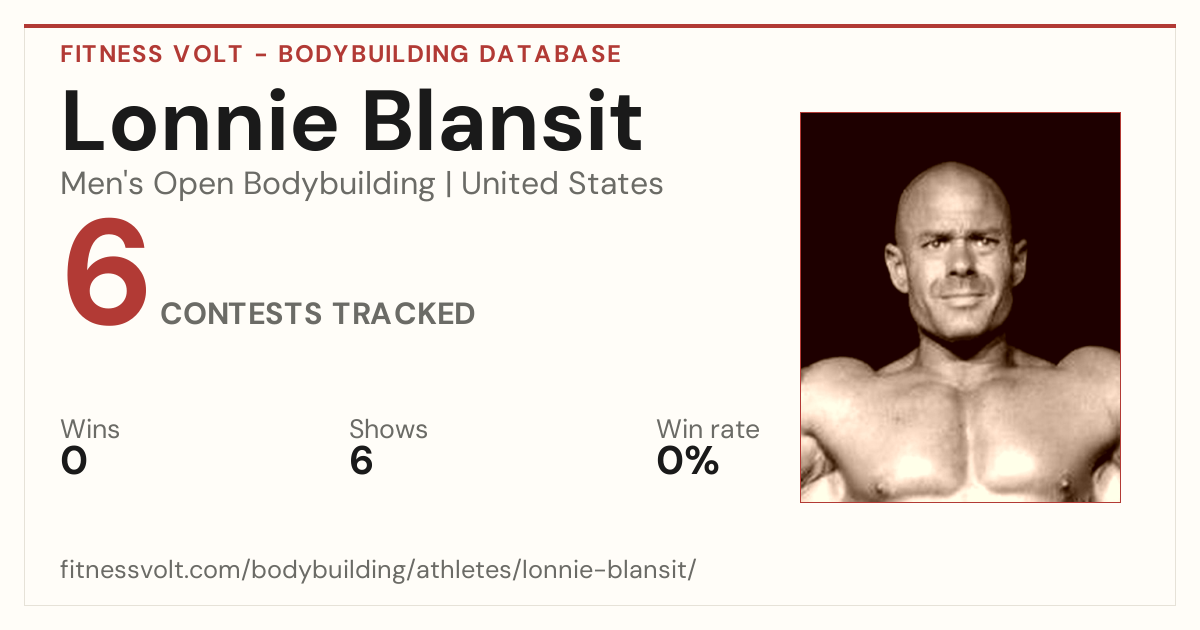 FITNESS VOLT - BODYBUILDING DATABASE

Lonnie Blansit

Men's Open Bodybuilding | United States

6 CONTESTS TRACKED

Wins
0

Shows
6

Win rate
0%

fitnessvolt.com/bodybuilding/athletes/lonnie-blansit/